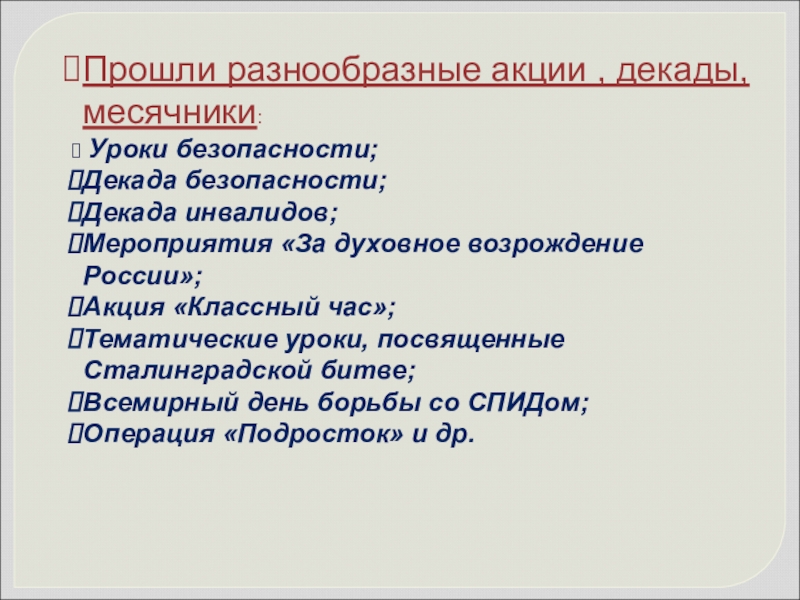 Прошли разнообразные акции , декады, месячники:

Уроки безопасности;
Декада безопасности;
Декада инвалидов;
Мероприятия «За духовное возрождение России»;
Акция «Классный час»;
Тематические уроки, посвященные Сталинградской битве;
Всемирный день борьбы со СПИДом;
Операция «Подросток» и др.